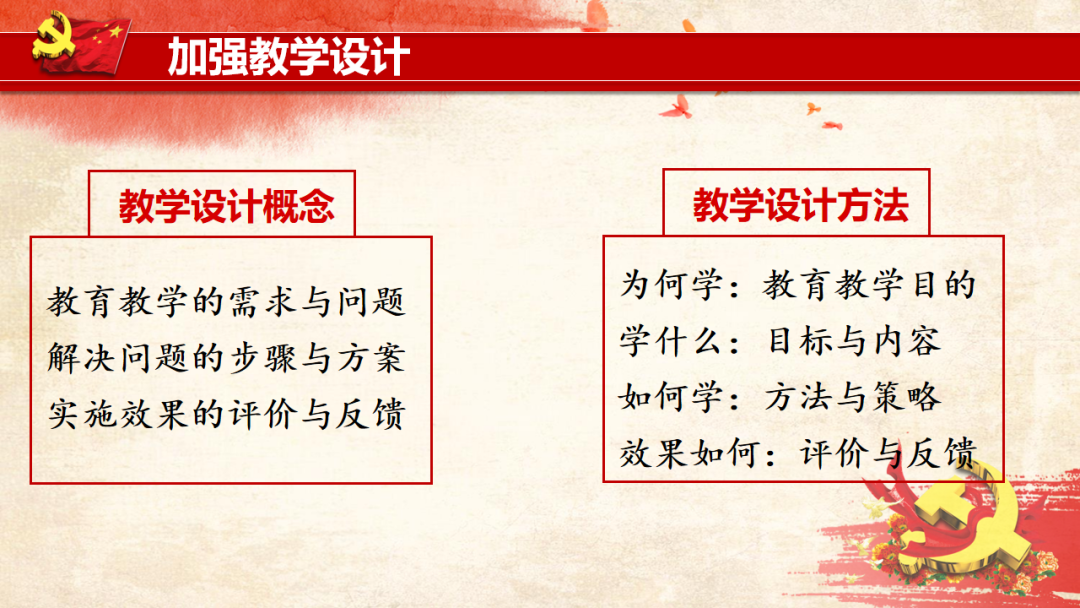 加强教学设计

教学设计概念

教育教学的需求与问题
解决问题的步骤与方案
实施效果的评价与反馈

教学设计方法

为何学：教育教学目的
学什么：目标与内容
如何学：方法与策略
效果如何：评价与反馈